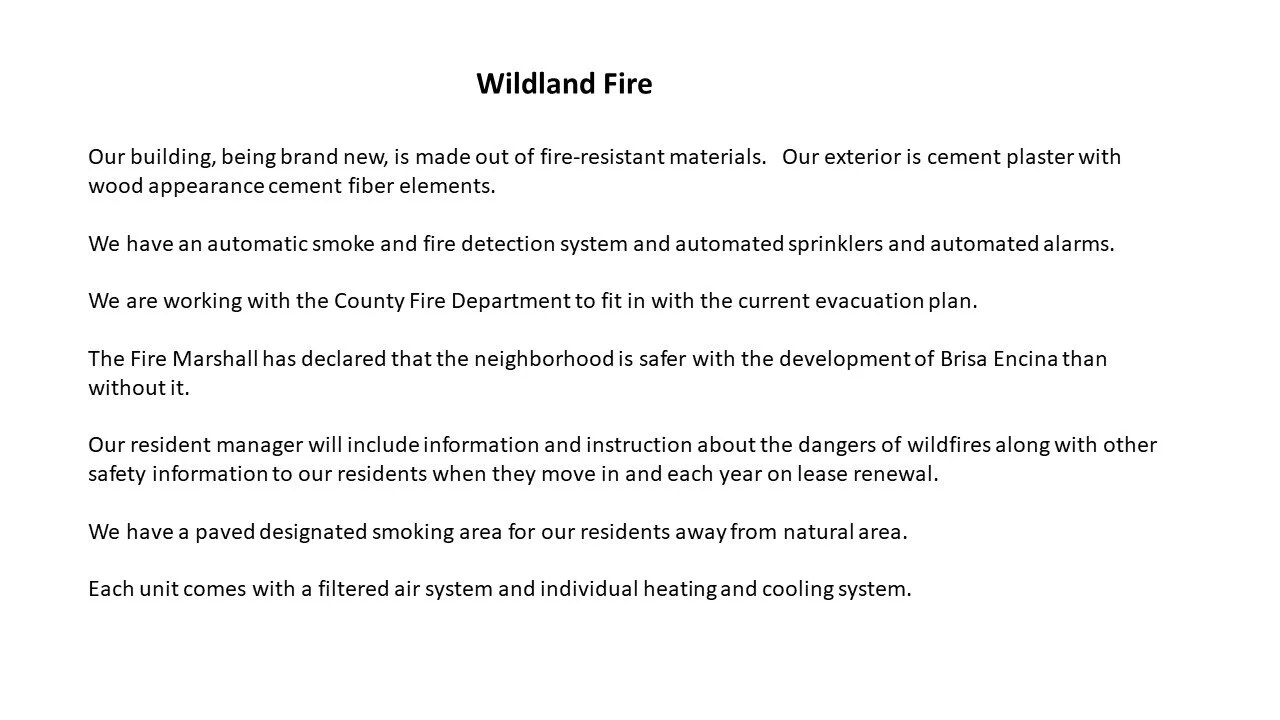 Wildland Fire

Our building, being brand new, is made out of fire-resistant materials. Our exterior is cement plaster with wood appearance cement fiber elements.

We have an automatic smoke and fire detection system and automated sprinklers and automated alarms.

We are working with the County Fire Department to fit in with the current evacuation plan.

The Fire Marshall has declared that the neighborhood is safer with the development of Brisa Encina than without it.

Our resident manager will include information and instruction about the dangers of wildfires along with other safety information to our residents when they move in and each year on lease renewal.

We have a paved designated smoking area for our residents away from natural area.

Each unit comes with a filtered air system and individual heating and cooling system.